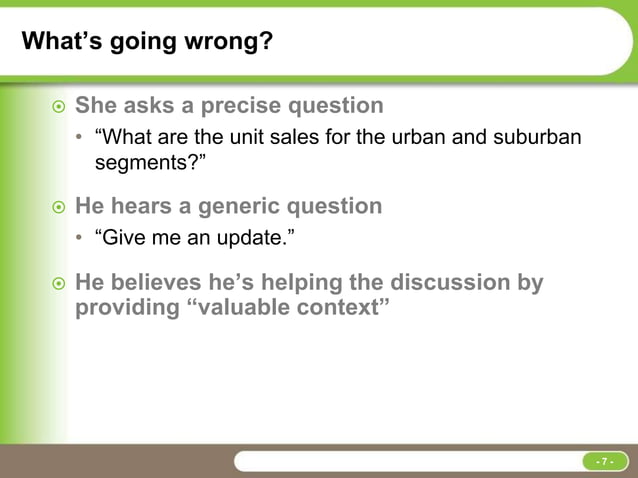 What’s going wrong?

She asks a precise question

• “What are the unit sales for the urban and suburban segments?”

He hears a generic question

• “Give me an update.”

He believes he’s helping the discussion by providing “valuable context”

- 7 -